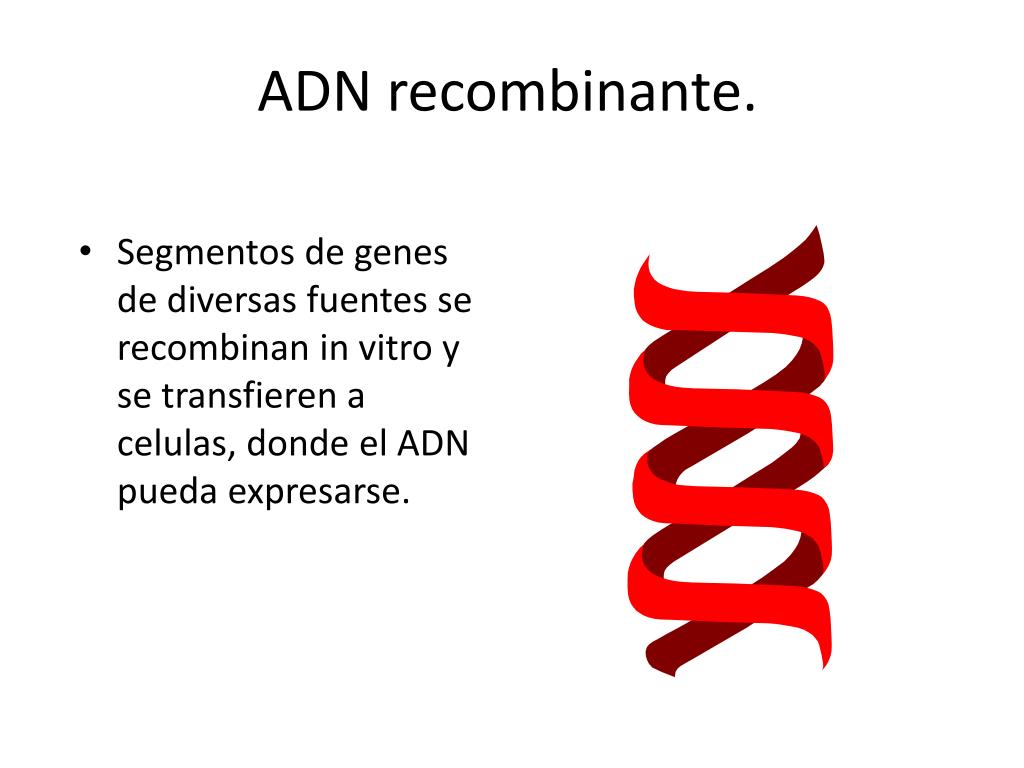 ADN recombinante.

• Segmentos de genes de diversas fuentes se recombinan in vitro y se transfieren a celulas, donde el ADN pueda expresarse.